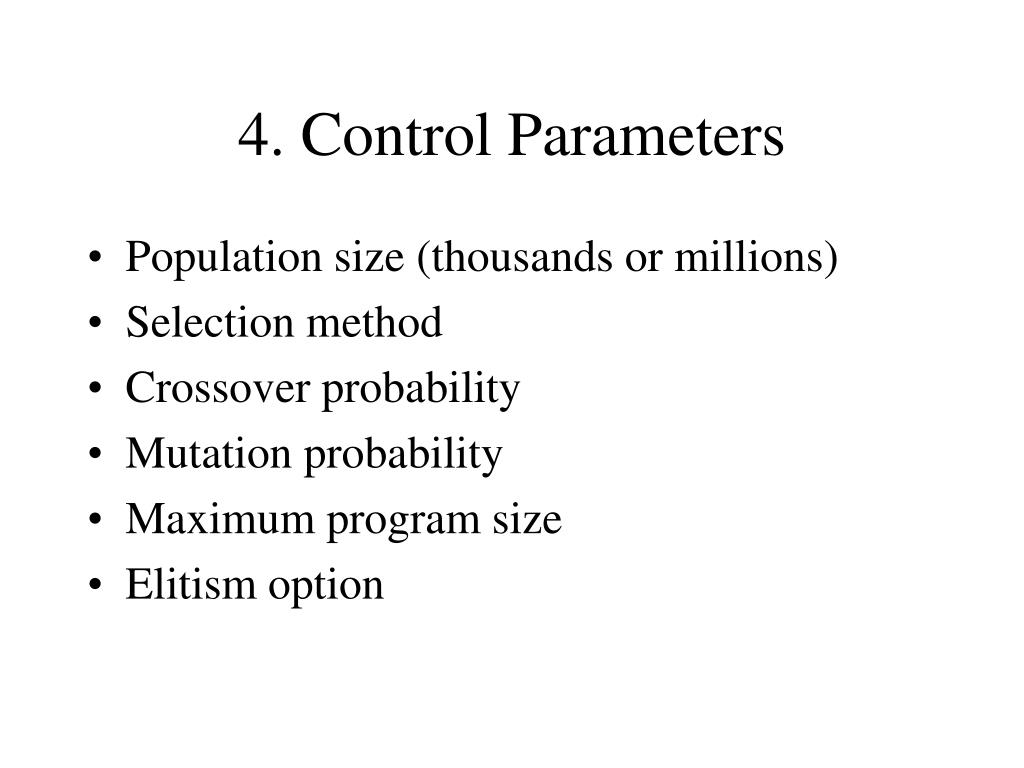 4. Control Parameters

• Population size (thousands or millions)
• Selection method
• Crossover probability
• Mutation probability
• Maximum program size
• Elitism option